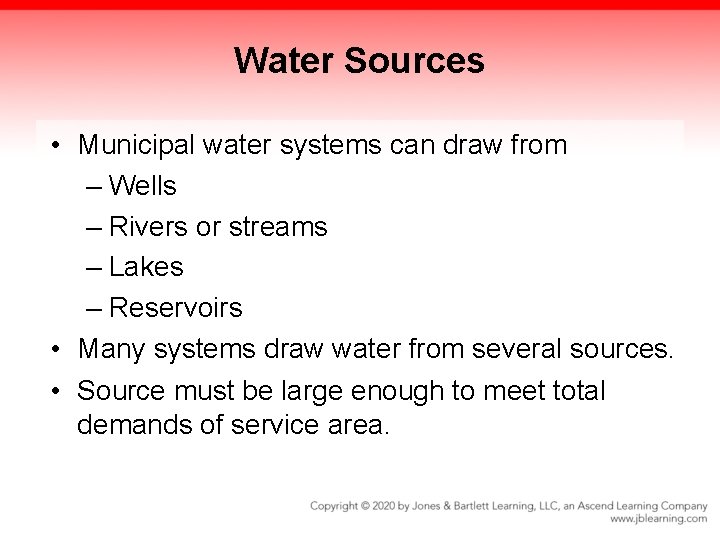 Water Sources

• Municipal water systems can draw from
– Wells
– Rivers or streams
– Lakes
– Reservoirs
• Many systems draw water from several sources.
• Source must be large enough to meet total demands of service area.

Copyright © 2020 by Jones & Bartlett Learning, LLC, an Ascend Learning Company
www.jblearning.com